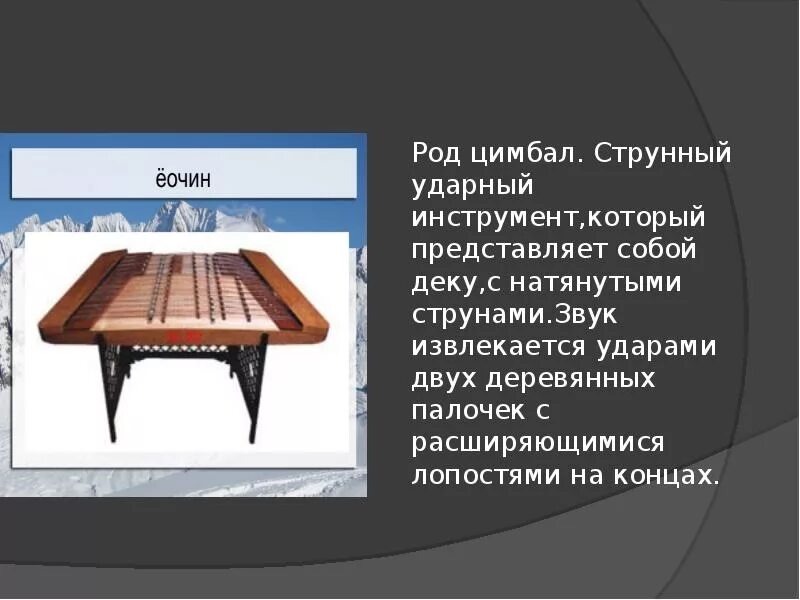 ёочин

Род цимбал. Струнный ударный инструмент,который представляет собой деку,с натянутыми струнами.Звук извлекается ударами двух деревянных палочек с расширяющимися лопостями на концах.